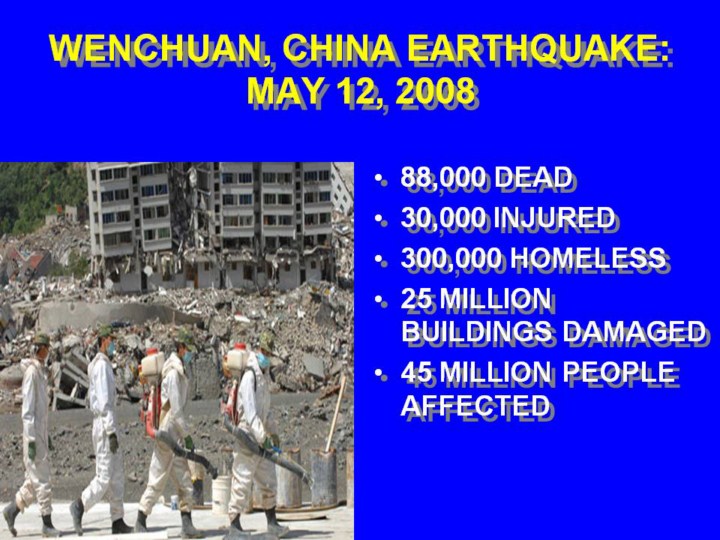 WENCHUAN, CHINA EARTHQUAKE: MAY 12, 2008

• 88,000 DEAD
• 30,000 INJURED
• 300,000 HOMELESS
• 25 MILLION BUILDINGS DAMAGED
• 45 MILLION PEOPLE AFFECTED